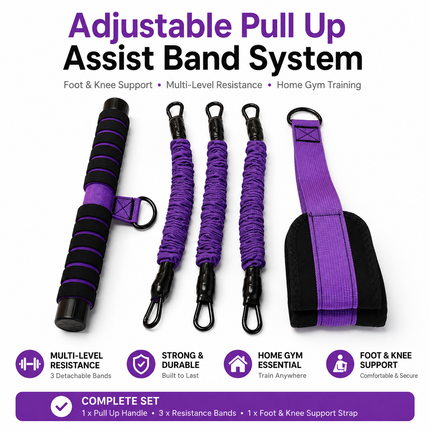 Adjustable Pull Up Assist Band System

Foot & Knee Support • Multi-Level Resistance • Home Gym Training

MULTI-LEVEL RESISTANCE
3 Detachable Bands

STRONG & DURABLE
Built to Last

HOME GYM ESSENTIAL
Train Anywhere

FOOT & KNEE SUPPORT
Comfortable & Secure

COMPLETE SET
1 x Pull Up Handle • 3 x Resistance Bands • 1 x Foot & Knee Support Strap